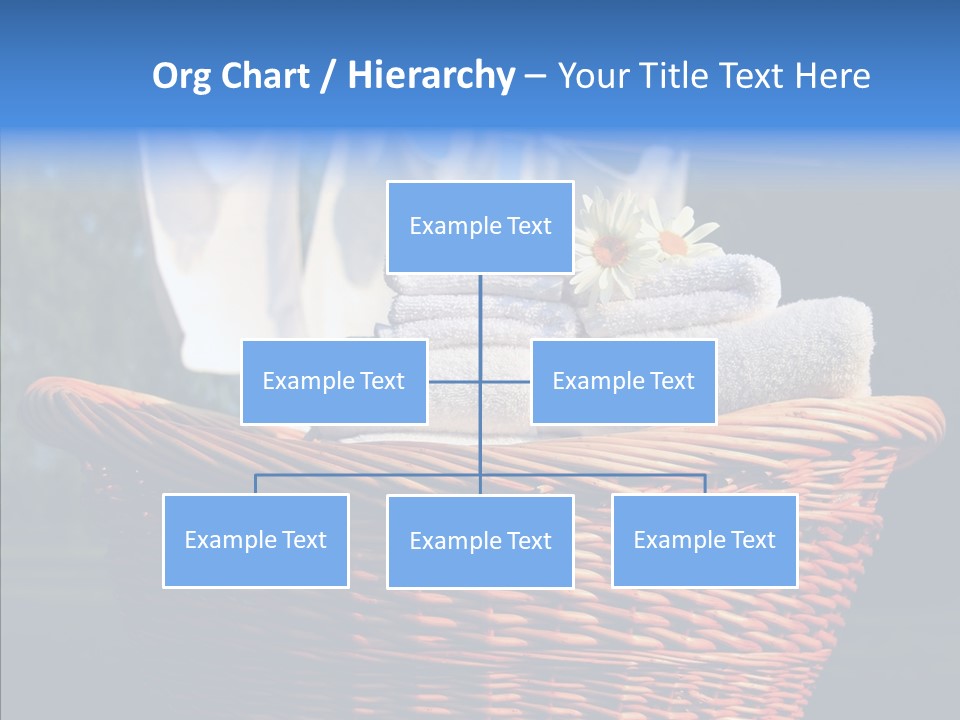 Org Chart / Hierarchy – Your Title Text Here

Example Text

Example Text

Example Text

Example Text

Example Text

Example Text